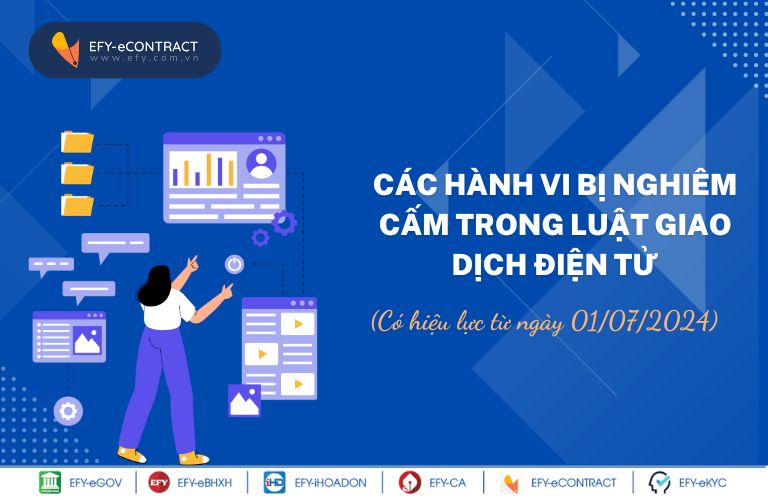 EFY-eCONTRACT
www.efy.com.vn

CÁC HÀNH VI BỊ NGHIÊM CẤM TRONG LUẬT GIAO DỊCH ĐIỆN TỬ

(Có hiệu lực từ ngày 01/07/2024)

EFY-eGOV | EFY EFY-eBHXH | iHD EFY-iHOADON | EFY-CA | EFY-eCONTRACT | EFY-eKYC